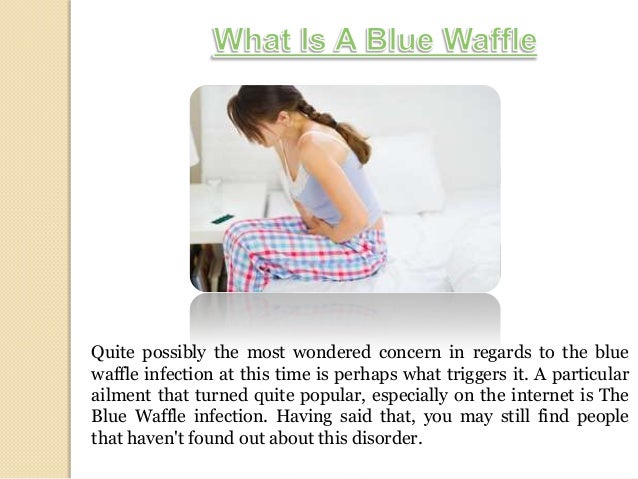 What Is A Blue Waffle

Quite possibly the most wondered concern in regards to the blue waffle infection at this time is perhaps what triggers it. A particular ailment that turned quite popular, especially on the internet is The Blue Waffle infection. Having said that, you may still find people that haven't found out about this disorder.